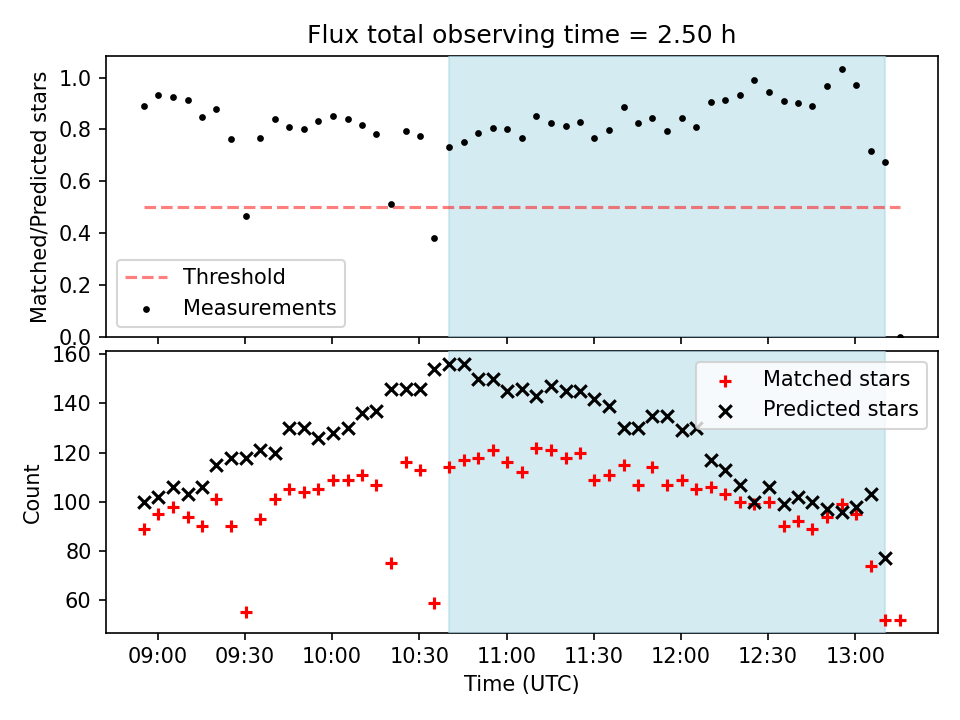 Flux total observing time = 2.50 h

Matched/Predicted stars
1.0
0.8
0.6
0.4
0.2
0.0

Threshold
Measurements

Count
160
140
120
100
80
60

Matched stars
Predicted stars

09:00
09:30
10:00
10:30
11:00
11:30
12:00
12:30
13:00
Time (UTC)